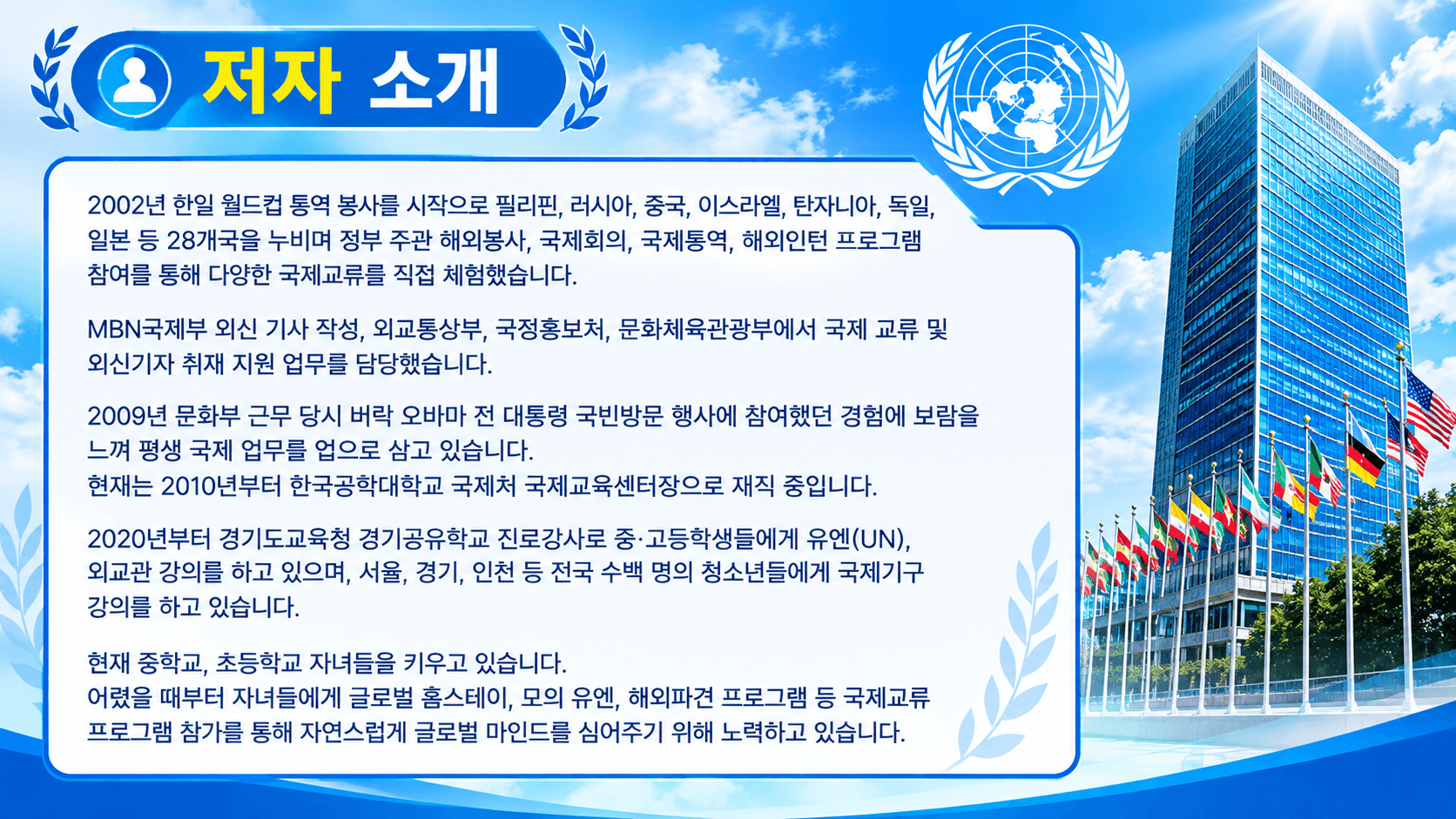 저자 소개

2002년 한일 월드컵 통역 봉사를 시작으로 필리핀, 러시아, 중국, 이스라엘, 탄자니아, 독일, 일본 등 28개국을 누비며 정부 주관 해외봉사, 국제회의, 국제통역, 해외인턴 프로그램 참여를 통해 다양한 국제교류를 직접 체험했습니다.

MBN국제부 외신 기사 작성, 외교통상부, 국정홍보처, 문화체육관광부에서 국제 교류 및 외신기자 취재 지원 업무를 담당했습니다.

2009년 문화부 근무 당시 버락 오바마 전 대통령 국빈방문 행사에 참여했던 경험에 보람을 느껴 평생 국제 업무를 업으로 삼고 있습니다.
현재는 2010년부터 한국공학대학교 국제처 국제교육센터장으로 재직 중입니다.

2020년부터 경기도교육청 경기공유학교 진로강사로 중·고등학생들에게 유엔(UN), 외교관 강의를 하고 있으며, 서울, 경기, 인천 등 전국 수백 명의 청소년들에게 국제기구 강의를 하고 있습니다.

현재 중학교, 초등학교 자녀들을 키우고 있습니다.
어렸을 때부터 자녀들에게 글로벌 홈스테이, 모의 유엔, 해외파견 프로그램 등 국제교류 프로그램 참가를 통해 자연스럽게 글로벌 마인드를 심어주기 위해 노력하고 있습니다.